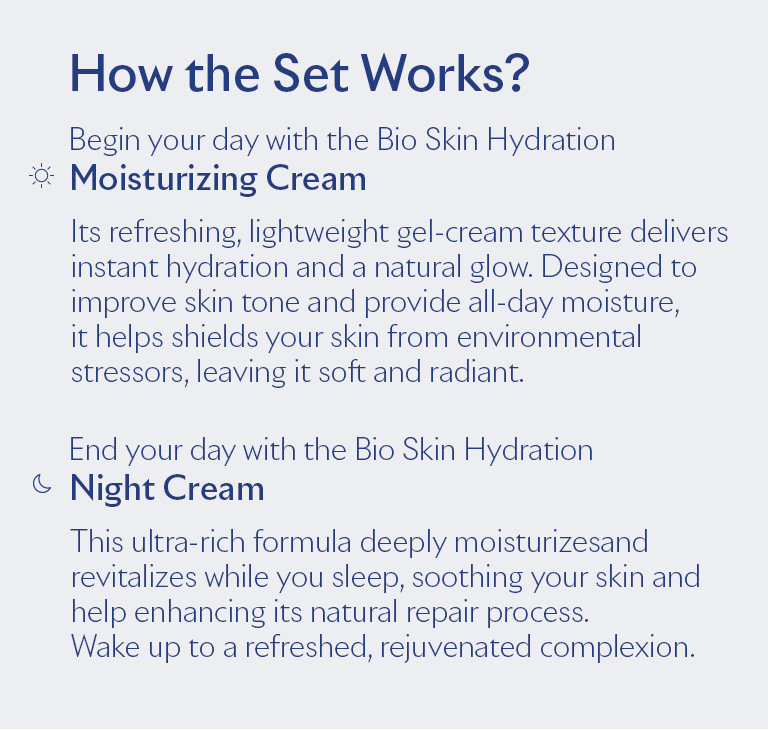 How the Set Works?

Begin your day with the Bio Skin Hydration
Moisturizing Cream

Its refreshing, lightweight gel-cream texture delivers instant hydration and a natural glow. Designed to improve skin tone and provide all-day moisture, it helps shields your skin from environmental stressors, leaving it soft and radiant.

End your day with the Bio Skin Hydration
Night Cream

This ultra-rich formula deeply moisturizesand revitalizes while you sleep, soothing your skin and help enhancing its natural repair process. Wake up to a refreshed, rejuvenated complexion.